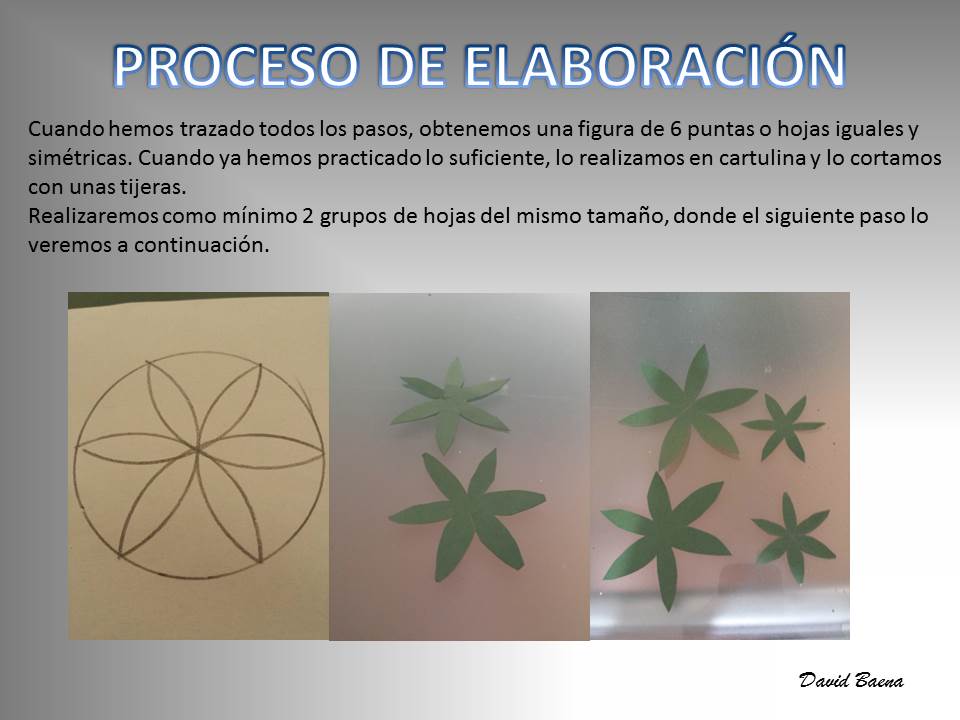 PROCESO DE ELABORACIÓN

Cuando hemos trazado todos los pasos, obtenemos una figura de 6 puntas o hojas iguales y simétricas. Cuando ya hemos practicado lo suficiente, lo realizamos en cartulina y lo cortamos con unas tijeras.
Realizaremos como mínimo 2 grupos de hojas del mismo tamaño, donde el siguiente paso lo veremos a continuación.

David Baena